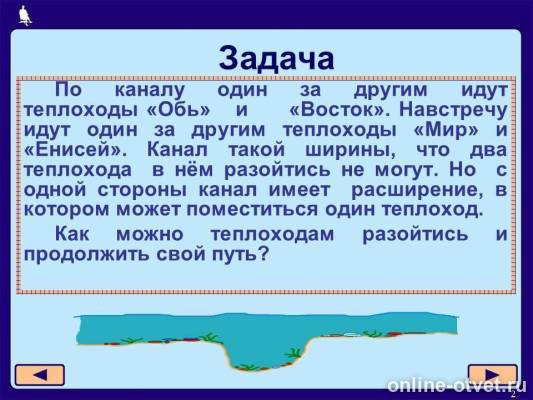 Задача

По каналу один за другим идут теплоходы «Обь» и «Восток». Навстречу идут один за другим теплоходы «Мир» и «Енисей». Канал такой ширины, что два теплохода в нём разойтись не могут. Но с одной стороны канал имеет расширение, в котором может поместиться один теплоход.

Как можно теплоходам разойтись и продолжить свой путь?

online-otvet.ru

2